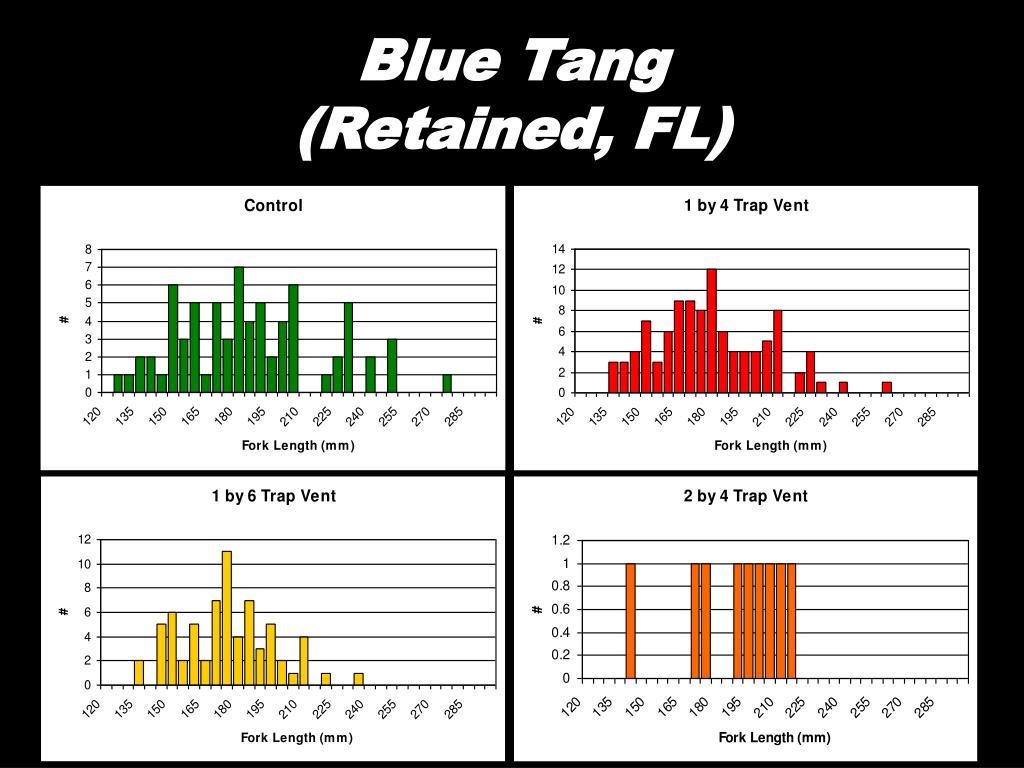 Blue Tang
(Retained, FL)

Control

8
7
6
5
4
3
2
1
0

#

120 135 150 165 180 195 210 225 240 255 270 285

Fork Length (mm)

1 by 4 Trap Vent

14
12
10
8
6
4
2
0

#

120 135 150 165 180 195 210 225 240 255 270 285

Fork Length (mm)

1 by 6 Trap Vent

12
10
8
6
4
2
0

#

120 135 150 165 180 195 210 225 240 255 270 285

Fork Length (mm)

2 by 4 Trap Vent

1.2
1
0.8
0.6
0.4
0.2
0

#

120 135 150 165 180 195 210 225 240 255 270 285

Fork Length (mm)